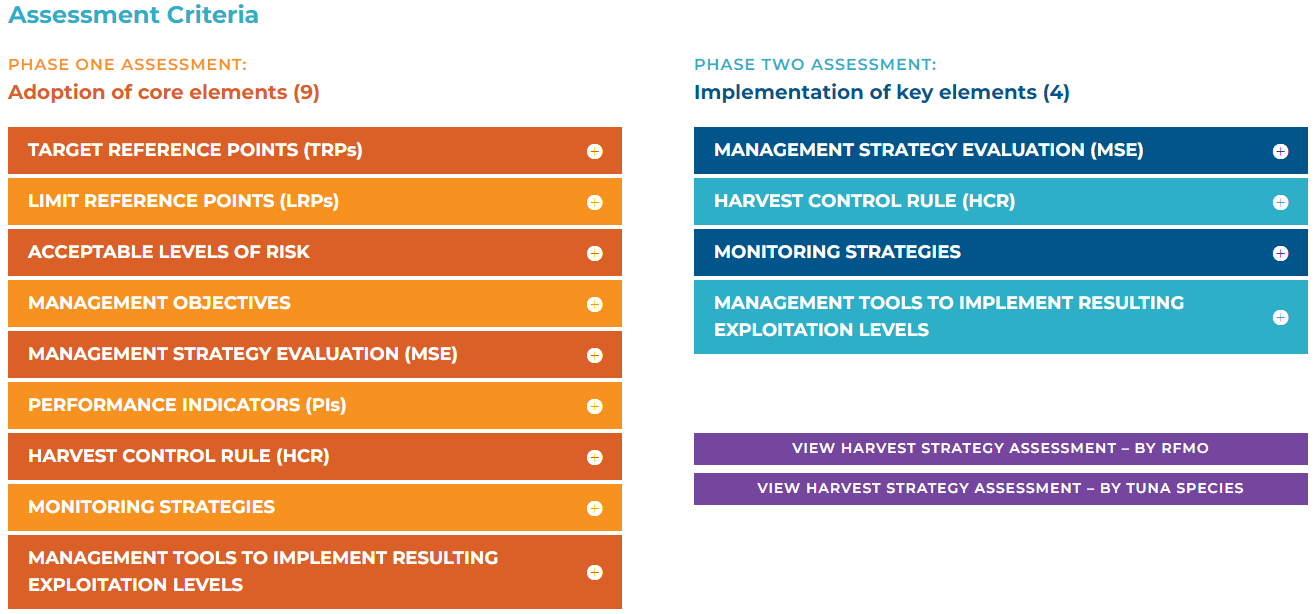 Assessment Criteria

PHASE ONE ASSESSMENT:
Adoption of core elements (9)

TARGET REFERENCE POINTS (TRPs)

LIMIT REFERENCE POINTS (LRPs)

ACCEPTABLE LEVELS OF RISK

MANAGEMENT OBJECTIVES

MANAGEMENT STRATEGY EVALUATION (MSE)

PERFORMANCE INDICATORS (PIs)

HARVEST CONTROL RULE (HCR)

MONITORING STRATEGIES

MANAGEMENT TOOLS TO IMPLEMENT RESULTING EXPLOITATION LEVELS

PHASE TWO ASSESSMENT:
Implementation of key elements (4)

MANAGEMENT STRATEGY EVALUATION (MSE)

HARVEST CONTROL RULE (HCR)

MONITORING STRATEGIES

MANAGEMENT TOOLS TO IMPLEMENT RESULTING EXPLOITATION LEVELS

VIEW HARVEST STRATEGY ASSESSMENT – BY RFMO

VIEW HARVEST STRATEGY ASSESSMENT – BY TUNA SPECIES